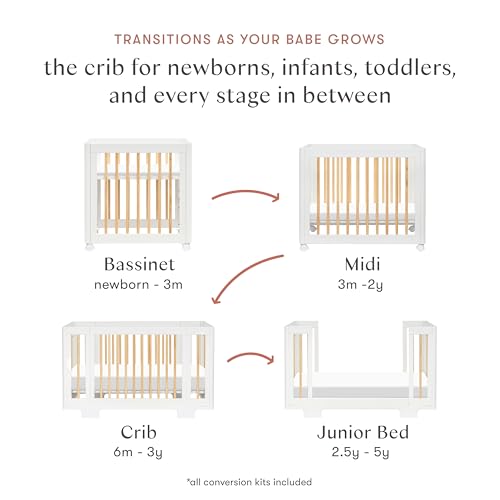 TRANSITIONS AS YOUR BABE GROWS

the crib for newborns, infants, toddlers, and every stage in between

Bassinet
newborn - 3m

Midi
3m -2y

Crib
6m - 3y

Junior Bed
2.5y - 5y

*all conversion kits included